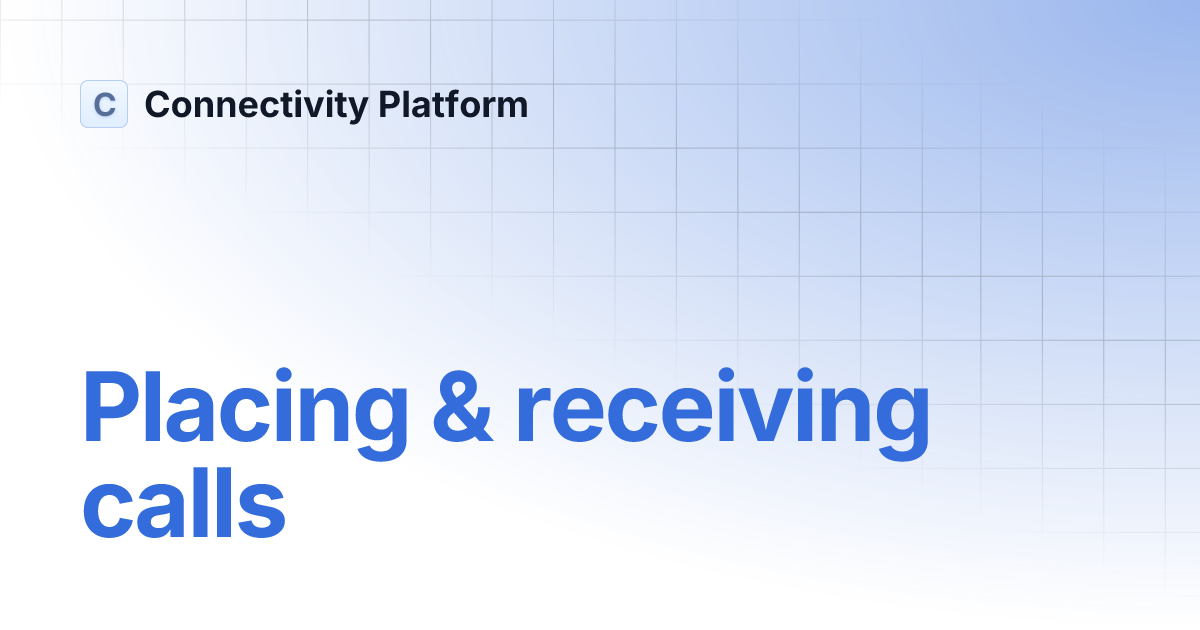 C Connectivity Platform

Placing & receiving calls